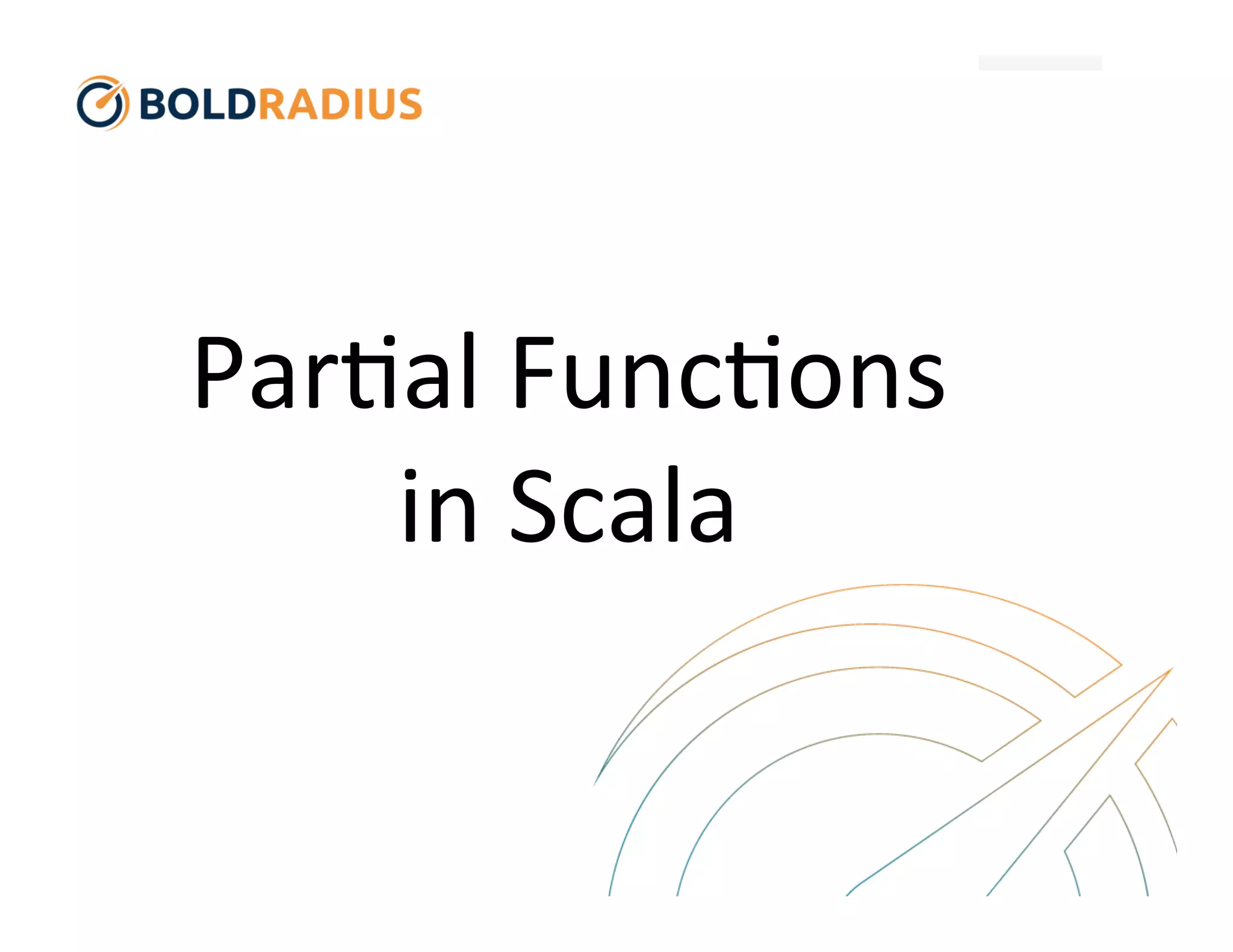 BOLDRADIUS

Partial Functions in Scala